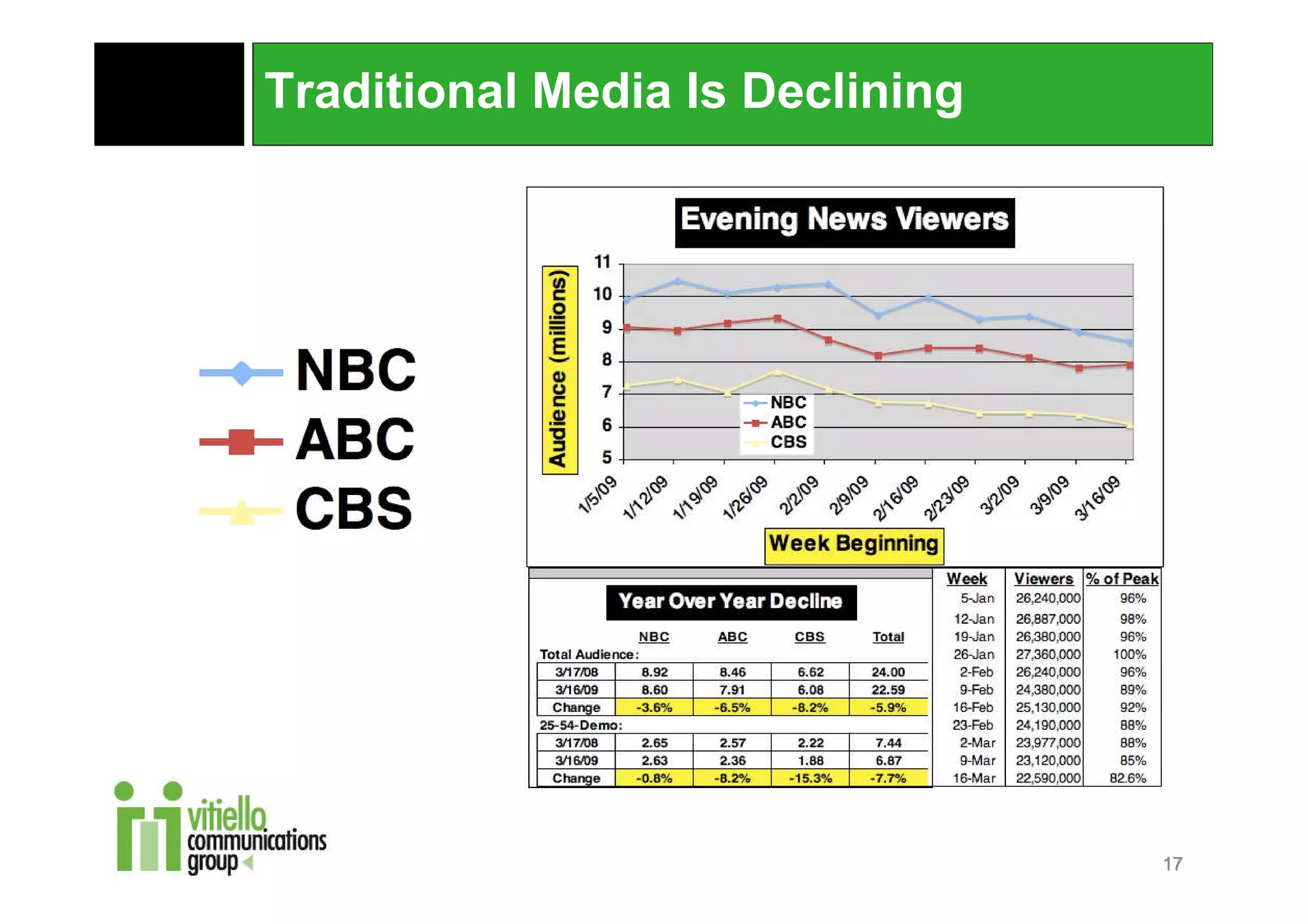 Traditional Media Is Declining

NBC
ABC
CBS

Evening News Viewers

Audience (millions)

11
10
9
8
7
6
5

NBC
ABC
CBS

1/5/09
1/12/09
1/19/09
1/26/09
2/2/09
2/9/09
2/16/09
2/23/09
3/2/09
3/9/09
3/16/09

Week Beginning

Year Over Year Decline

| | NBC | ABC | CBS | Total |
|---|---|---|---|---|
| Total Audience: | | | | |
| 3/17/08 | 8.92 | 8.46 | 6.62 | 24.00 |
| 3/16/09 | 8.60 | 7.91 | 6.08 | 22.59 |
| Change | -3.6% | -6.5% | -8.2% | -5.9% |
| 25-54-Demo: | | | | |
| 3/17/08 | 2.65 | 2.57 | 2.22 | 7.44 |
| 3/16/09 | 2.63 | 2.36 | 1.88 | 6.87 |
| Change | -0.8% | -8.2% | -15.3% | -7.7% |

| Week | Viewers | % of Peak |
|---|---|---|
| 5-Jan | 26,240,000 | 96% |
| 12-Jan | 26,887,000 | 98% |
| 19-Jan | 26,380,000 | 96% |
| 26-Jan | 27,360,000 | 100% |
| 2-Feb | 26,240,000 | 96% |
| 9-Feb | 24,380,000 | 89% |
| 16-Feb | 25,130,000 | 92% |
| 23-Feb | 24,190,000 | 88% |
| 2-Mar | 23,977,000 | 88% |
| 9-Mar | 23,120,000 | 85% |
| 16-Mar | 22,590,000 | 82.6% |

vitiello communications group

17